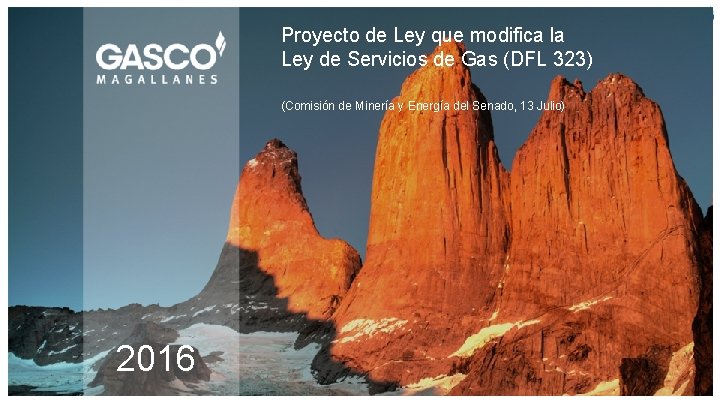 GASCO
MAGALLANES

Proyecto de Ley que modifica la Ley de Servicios de Gas (DFL 323)

(Comisión de Minería y Energía del Senado, 13 Julio)

2016